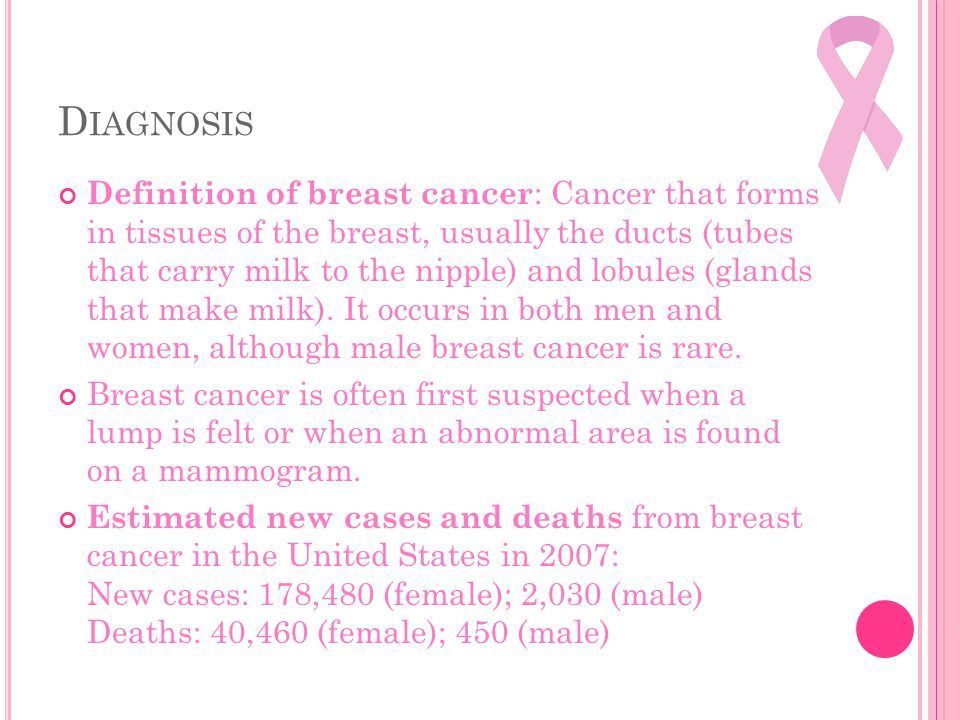 DIAGNOSIS

Definition of breast cancer: Cancer that forms in tissues of the breast, usually the ducts (tubes that carry milk to the nipple) and lobules (glands that make milk). It occurs in both men and women, although male breast cancer is rare.

Breast cancer is often first suspected when a lump is felt or when an abnormal area is found on a mammogram.

Estimated new cases and deaths from breast cancer in the United States in 2007:
New cases: 178,480 (female); 2,030 (male)
Deaths: 40,460 (female); 450 (male)